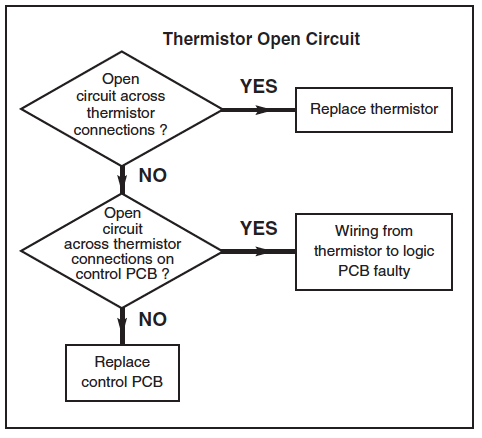 Thermistor Open Circuit

Open circuit across thermistor connections ?

YES

Replace thermistor

NO

Open circuit across thermistor connections on control PCB ?

YES

Wiring from thermistor to logic PCB faulty

NO

Replace control PCB